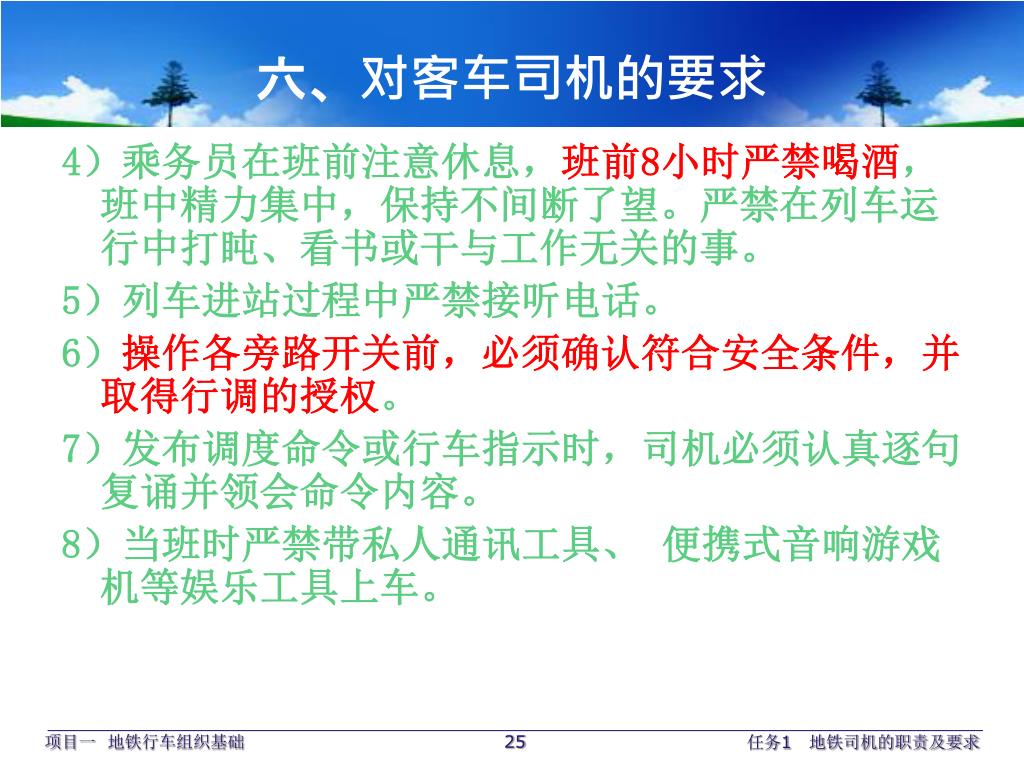 六、对客车司机的要求

4）乘务员在班前注意休息，班前8小时严禁喝酒，班中精力集中，保持不间断了望。严禁在列车运行中打盹、看书或干与工作无关的事。

5）列车进站过程中严禁接听电话。

6）操作各旁路开关前，必须确认符合安全条件，并取得行调的授权。

7）发布调度命令或行车指示时，司机必须认真逐句复诵并领会命令内容。

8）当班时严禁带私人通讯工具、 便携式音响游戏机等娱乐工具上车。

项目一 地铁行车组织基础 25 任务1 地铁司机的职责及要求